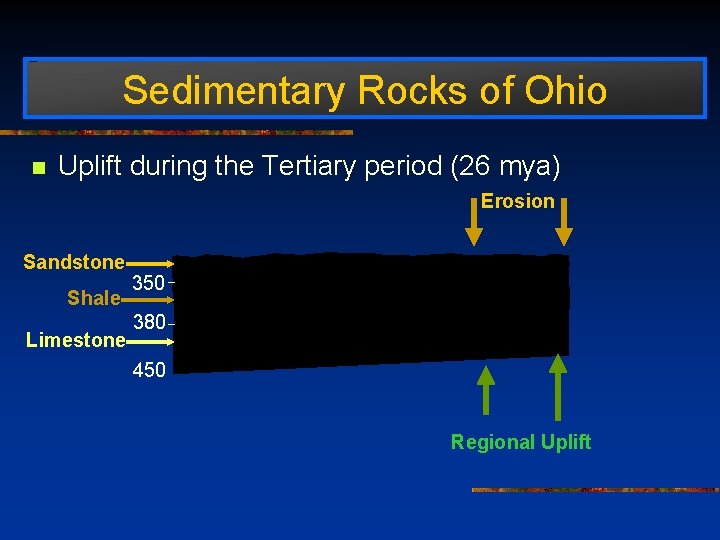 Sedimentary Rocks of Ohio

Uplift during the Tertiary period (26 mya)

Erosion

Sandstone
350
Shale
380
Limestone
450

Regional Uplift